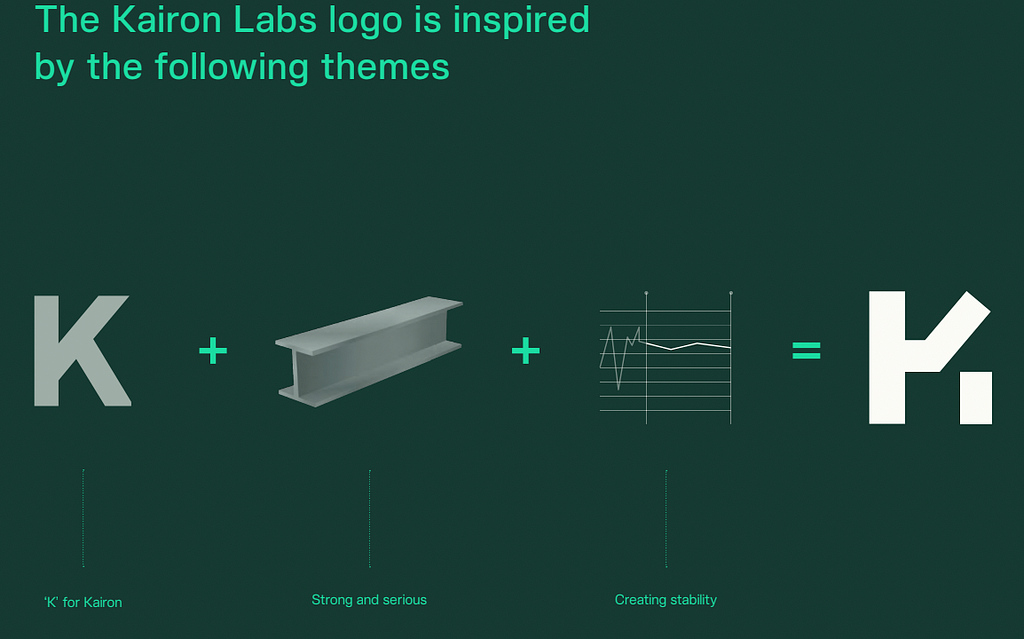 The Kairon Labs logo is inspired by the following themes

K + + =

'K' for Kairon

Strong and serious

Creating stability